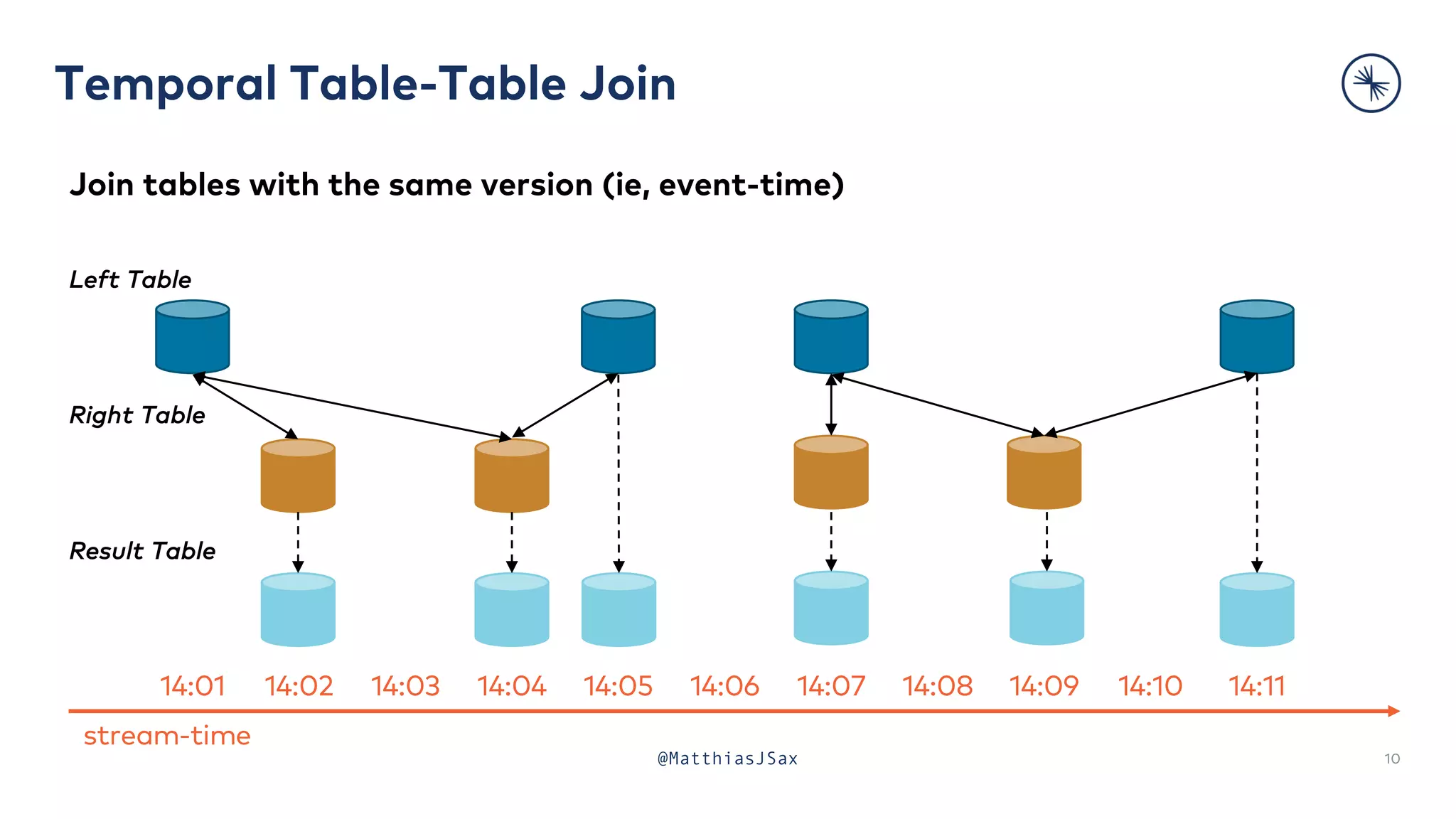 Temporal Table-Table Join

Join tables with the same version (ie, event-time)

Left Table

Right Table

Result Table

14:01 14:02 14:03 14:04 14:05 14:06 14:07 14:08 14:09 14:10 14:11

stream-time

@MatthiasJSax

10